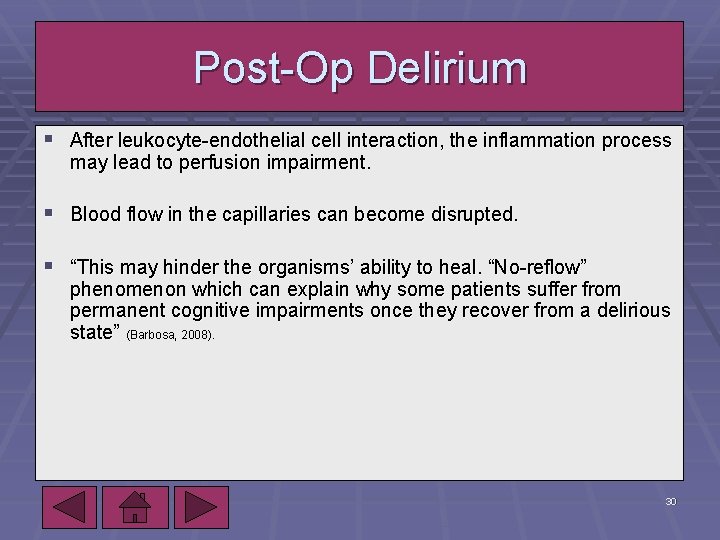 Post-Op Delirium

▪ After leukocyte-endothelial cell interaction, the inflammation process may lead to perfusion impairment.

▪ Blood flow in the capillaries can become disrupted.

▪ “This may hinder the organisms’ ability to heal. “No-reflow” phenomenon which can explain why some patients suffer from permanent cognitive impairments once they recover from a delirious state” (Barbosa, 2008).

30